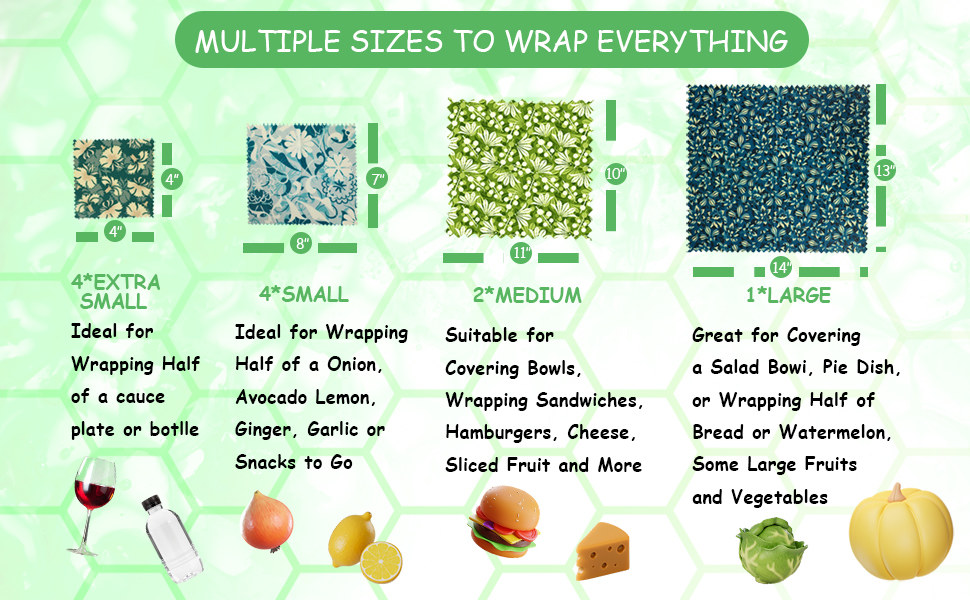 MULTIPLE SIZES TO WRAP EVERYTHING

4"

4"

4*EXTRA SMALL

Ideal for Wrapping Half of a cauce plate or botlle

7"

8"

4*SMALL

Ideal for Wrapping Half of a Onion, Avocado Lemon, Ginger, Garlic or Snacks to Go

10"

11"

2*MEDIUM

Suitable for Covering Bowls, Wrapping Sandwiches, Hamburgers, Cheese, Sliced Fruit and More

13"

14"

1*LARGE

Great for Covering a Salad Bowi, Pie Dish, or Wrapping Half of Bread or Watermelon, Some Large Fruits and Vegetables